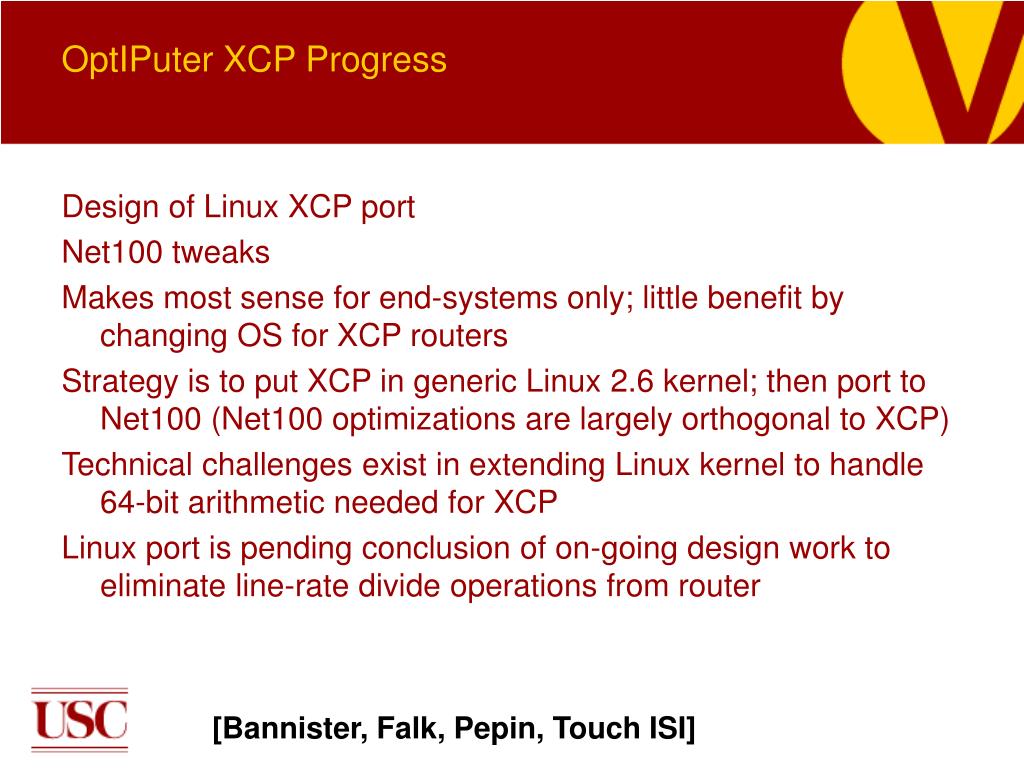 OptIPuter XCP Progress

Design of Linux XCP port

Net100 tweaks

Makes most sense for end-systems only; little benefit by changing OS for XCP routers

Strategy is to put XCP in generic Linux 2.6 kernel; then port to Net100 (Net100 optimizations are largely orthogonal to XCP)

Technical challenges exist in extending Linux kernel to handle 64-bit arithmetic needed for XCP

Linux port is pending conclusion of on-going design work to eliminate line-rate divide operations from router

USC

[Bannister, Falk, Pepin, Touch ISI]